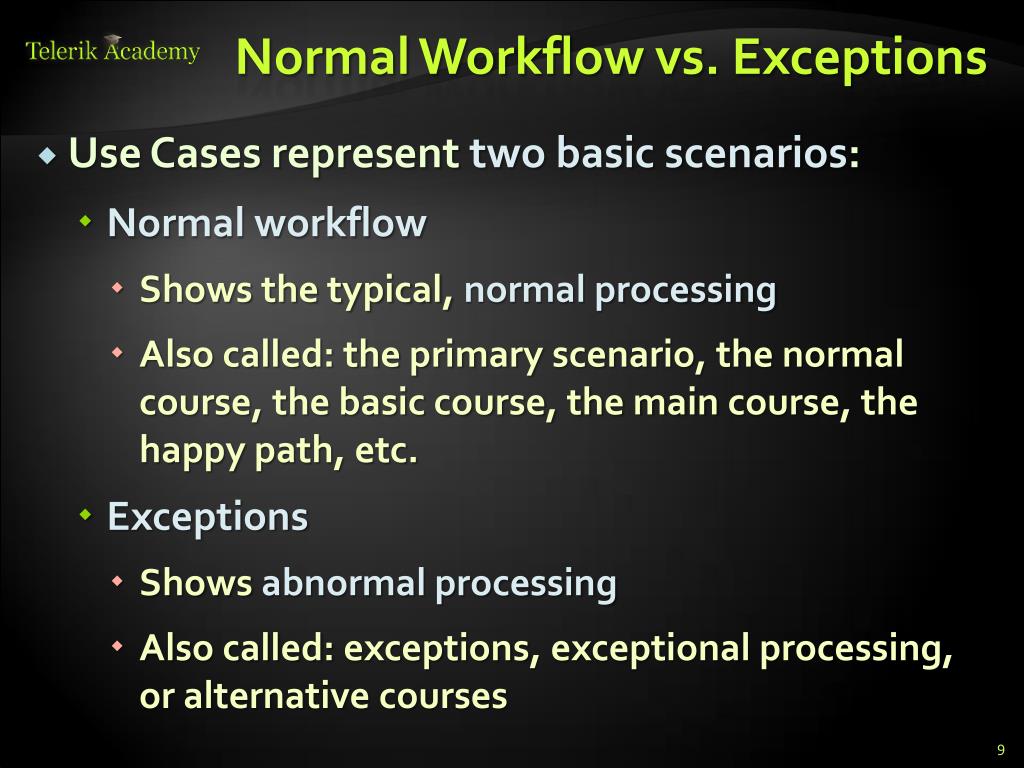 Telerik Academy

Normal Workflow vs. Exceptions

Use Cases represent two basic scenarios:

Normal workflow

Shows the typical, normal processing

Also called: the primary scenario, the normal course, the basic course, the main course, the happy path, etc.

Exceptions

Shows abnormal processing

Also called: exceptions, exceptional processing, or alternative courses

9